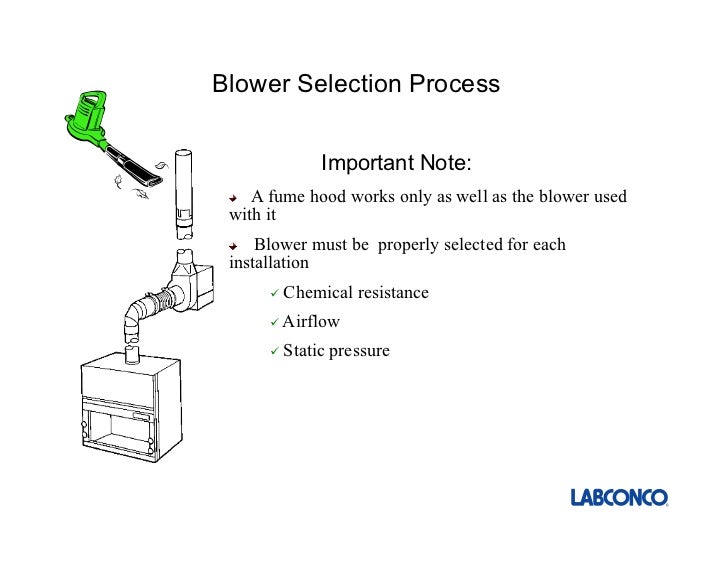 Blower Selection Process

Important Note:

A fume hood works only as well as the blower used with it

Blower must be properly selected for each installation

✓ Chemical resistance

✓ Airflow

✓ Static pressure

LABCONCO